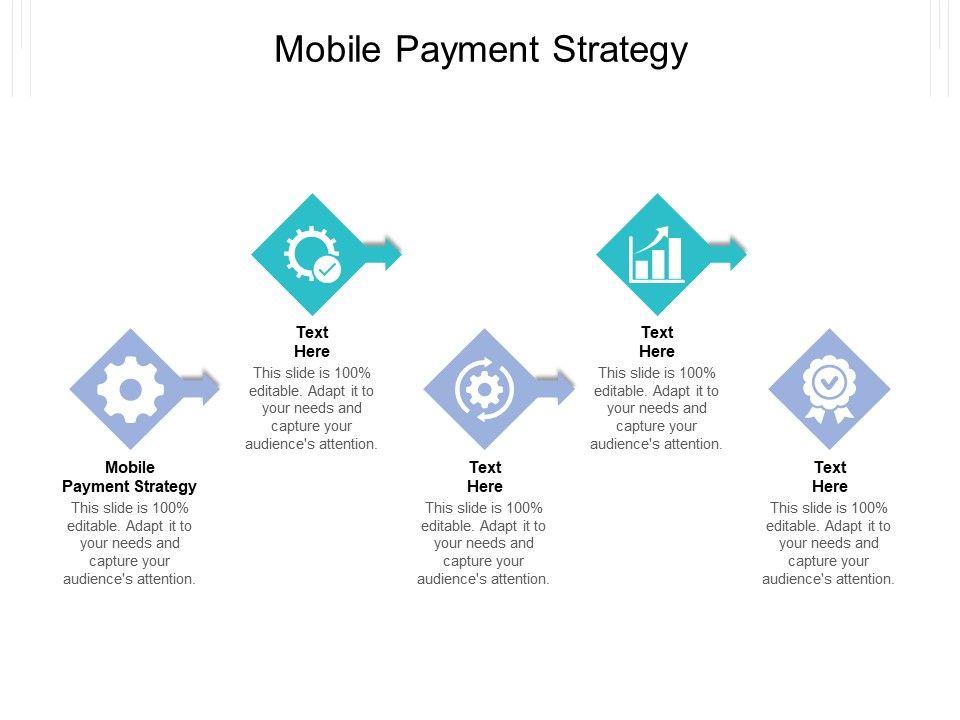 Mobile Payment Strategy

Mobile Payment Strategy
This slide is 100% editable. Adapt it to your needs and capture your audience's attention.

Text Here
This slide is 100% editable. Adapt it to your needs and capture your audience's attention.

Text Here
This slide is 100% editable. Adapt it to your needs and capture your audience's attention.

Text Here
This slide is 100% editable. Adapt it to your needs and capture your audience's attention.

Text Here
This slide is 100% editable. Adapt it to your needs and capture your audience's attention.